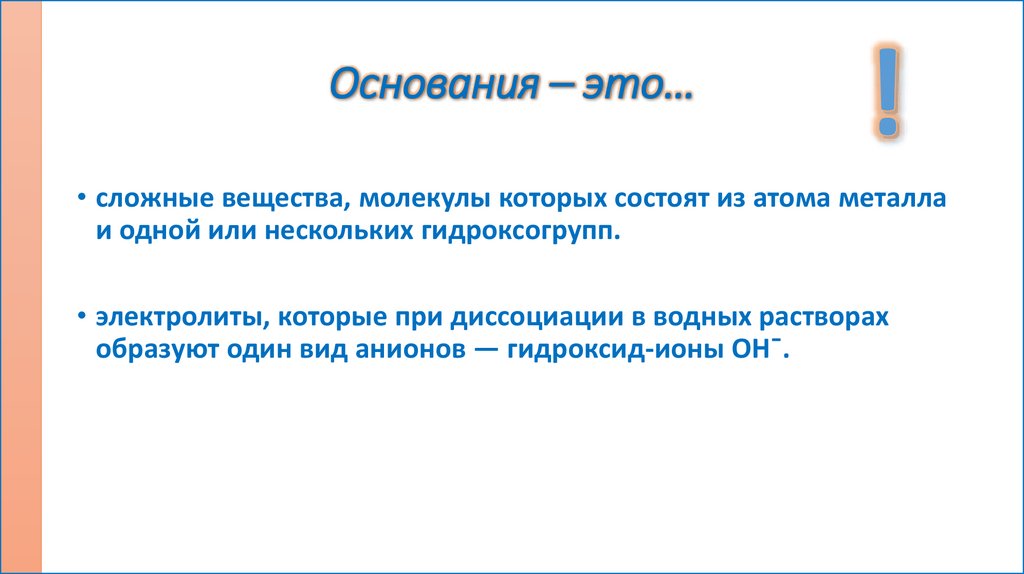 Основания – это…

!

• сложные вещества, молекулы которых состоят из атома металла и одной или нескольких гидроксогрупп.

• электролиты, которые при диссоциации в водных растворах образуют один вид анионов — гидроксид-ионы $OH^-$.